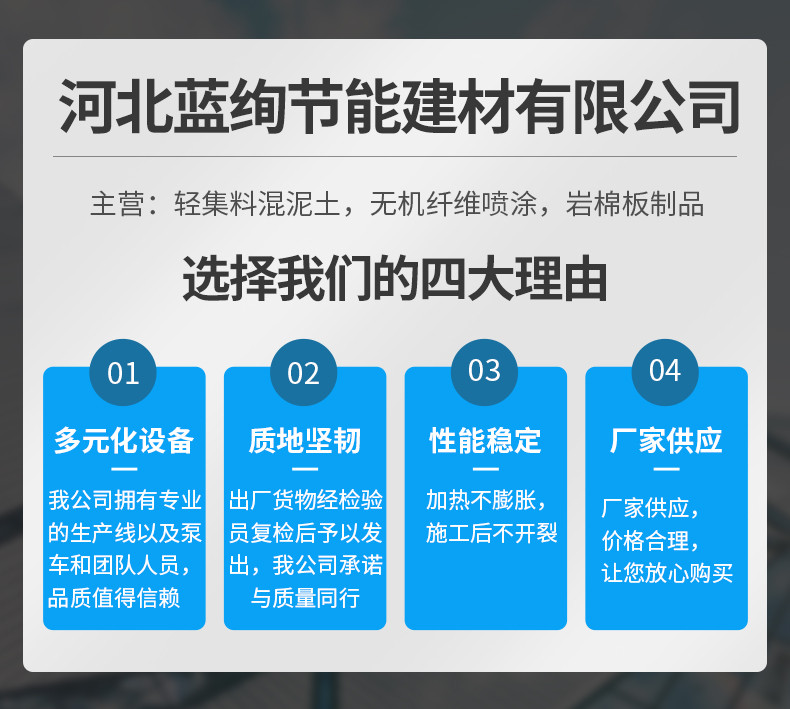 河北蓝绚节能建材有限公司

主营：轻集料混泥土，无机纤维喷涂，岩棉板制品

选择我们的四大理由

01

多元化设备

我公司拥有专业的生产线以及泵车和团队人员，品质值得信赖

02

质地坚韧

出厂货物经检验员复检后予以发出，我公司承诺与质量同行

03

性能稳定

加热不膨胀，施工后不开裂

04

厂家供应

厂家供应，价格合理，让您放心购买